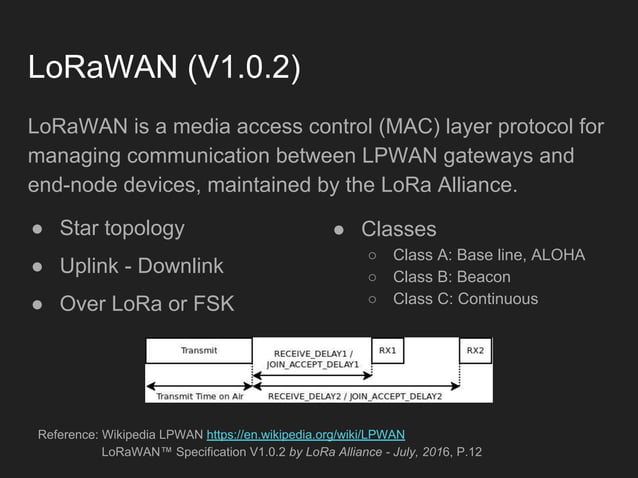 LoRaWAN (V1.0.2)

LoRaWAN is a media access control (MAC) layer protocol for managing communication between LPWAN gateways and end-node devices, maintained by the LoRa Alliance.

● Star topology
● Uplink - Downlink
● Over LoRa or FSK

● Classes
○ Class A: Base line, ALOHA
○ Class B: Beacon
○ Class C: Continuous

Transmit
RECEIVE_DELAY1 / JOIN_ACCEPT_DELAY1
RX1
RX2
Transmit Time on Air
RECEIVE_DELAY2 / JOIN_ACCEPT_DELAY2

Reference: Wikipedia LPWAN https://en.wikipedia.org/wiki/LPWAN
LoRaWAN™ Specification V1.0.2 by LoRa Alliance - July, 2016, P.12